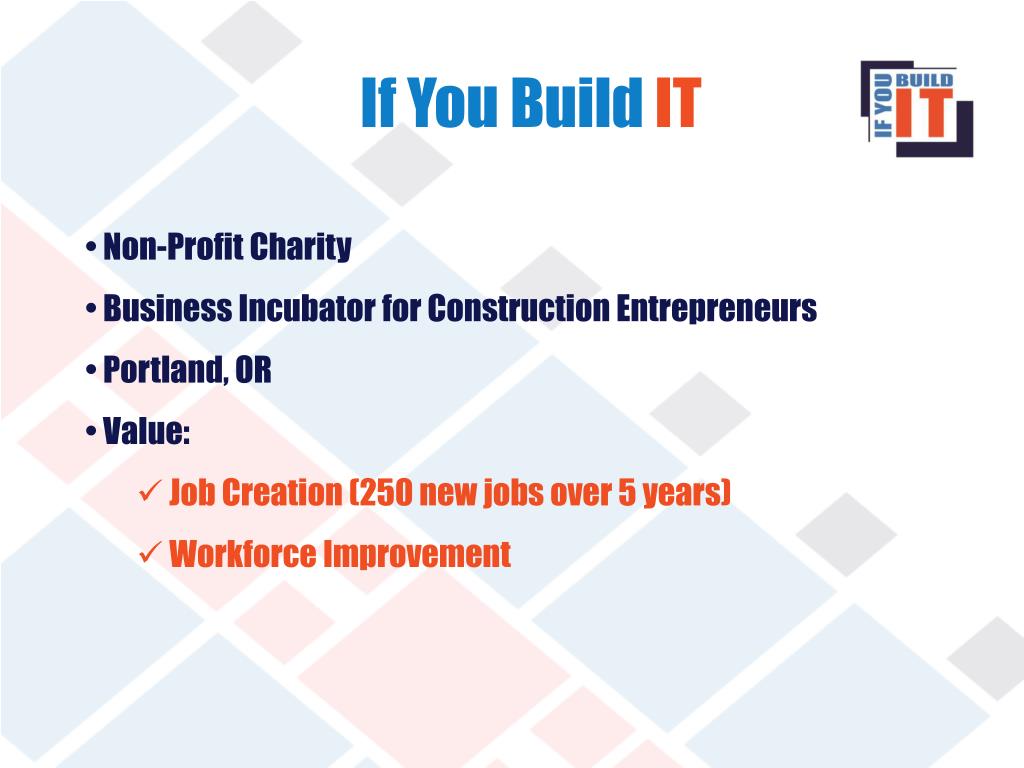 If You Build IT

IF YOU BUILD IT

• Non-Profit Charity
• Business Incubator for Construction Entrepreneurs
• Portland, OR
• Value:
✓ Job Creation (250 new jobs over 5 years)
✓ Workforce Improvement